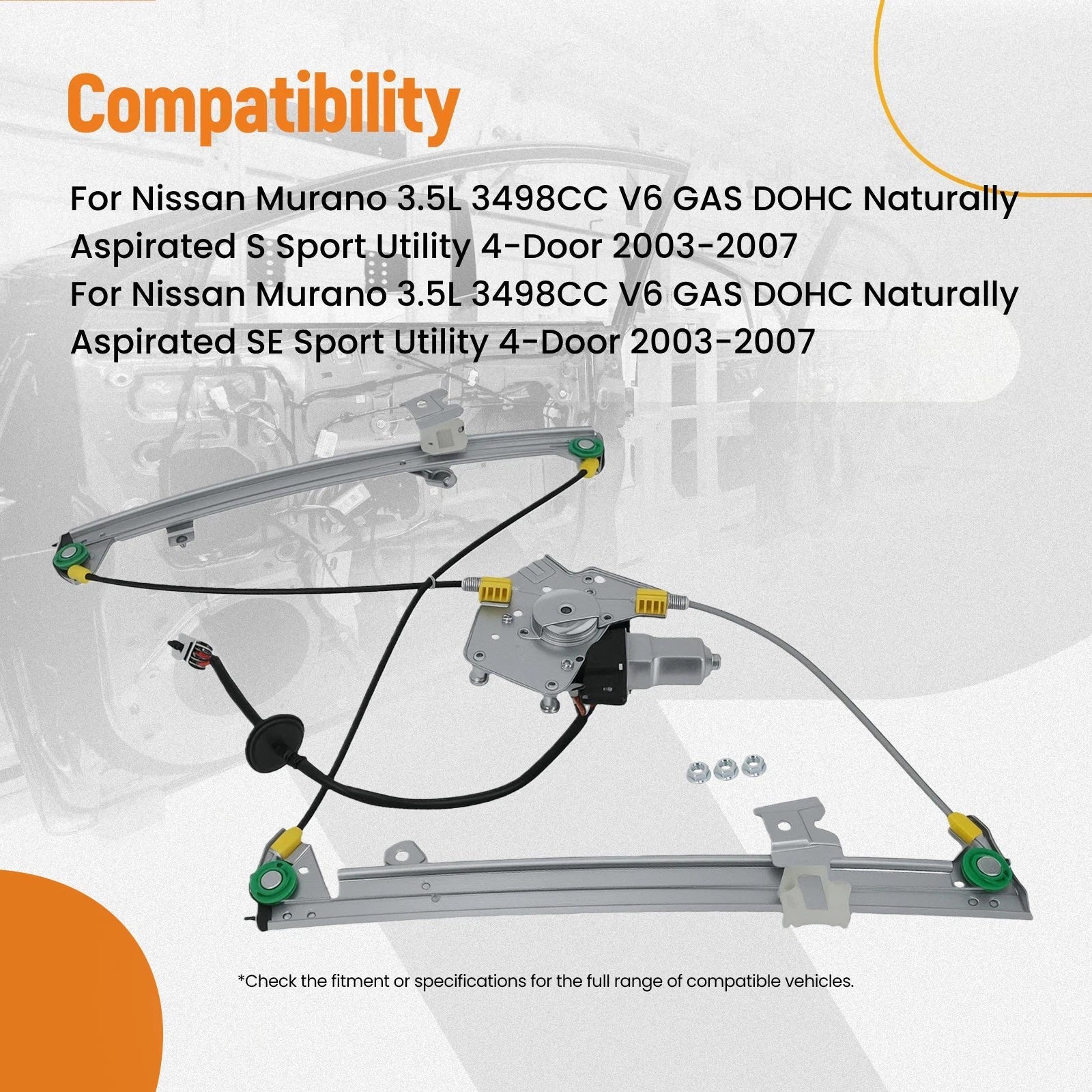 Compatibility

For Nissan Murano 3.5L 3498CC V6 GAS DOHC Naturally Aspirated S Sport Utility 4-Door 2003-2007
For Nissan Murano 3.5L 3498CC V6 GAS DOHC Naturally Aspirated SE Sport Utility 4-Door 2003-2007

*Check the fitment or specifications for the full range of compatible vehicles.